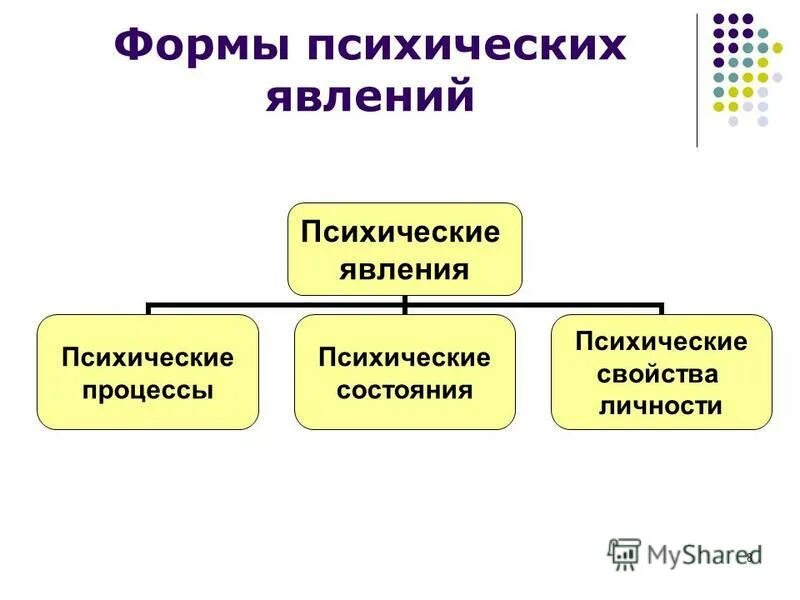 Формы психических явлений

Психические явления

Психические процессы

Психические состояния

Психические свойства личности

MyShared

8